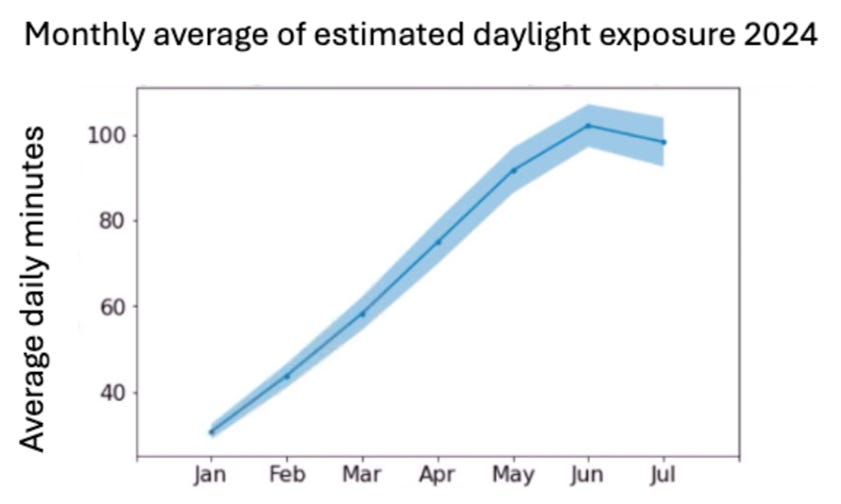 Monthly average of estimated daylight exposure 2024

Average daily minutes

100
80
60
40

Jan Feb Mar Apr May Jun Jul